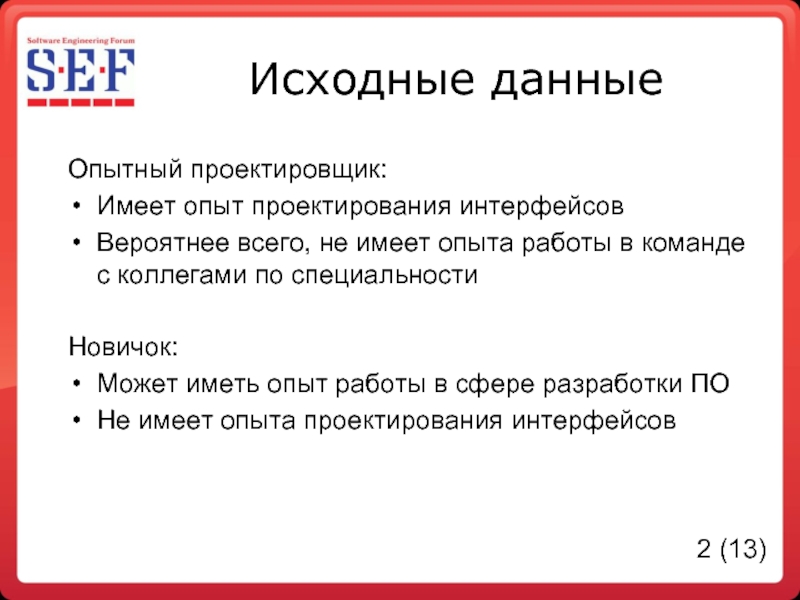 Software Engineering Forum
S·E·F

Исходные данные

Опытный проектировщик:
• Имеет опыт проектирования интерфейсов
• Вероятнее всего, не имеет опыта работы в команде с коллегами по специальности

Новичок:
• Может иметь опыт работы в сфере разработки ПО
• Не имеет опыта проектирования интерфейсов

2 (13)